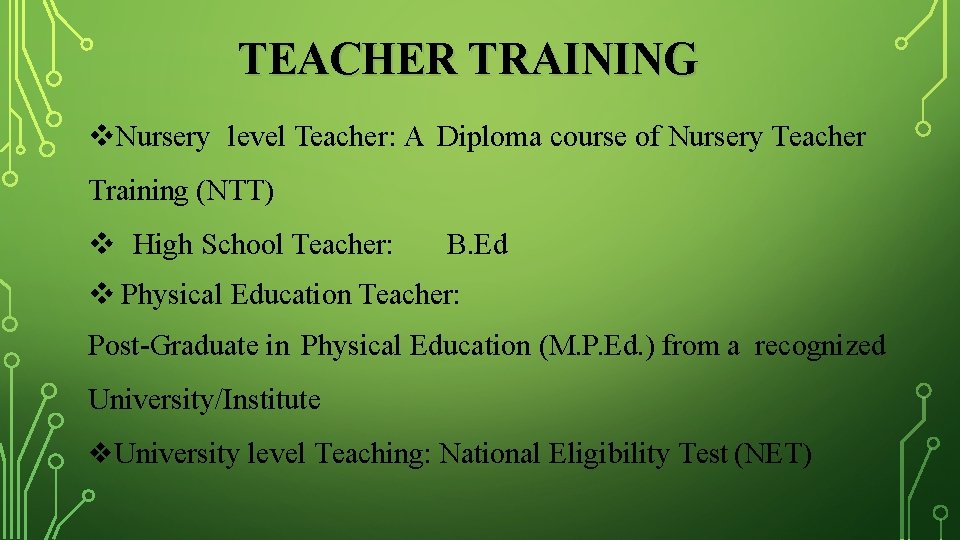 TEACHER TRAINING

❖Nursery level Teacher: A Diploma course of Nursery Teacher Training (NTT)

❖ High School Teacher: B.Ed

❖ Physical Education Teacher:
Post-Graduate in Physical Education (M.P.Ed.) from a recognized University/Institute

❖University level Teaching: National Eligibility Test (NET)